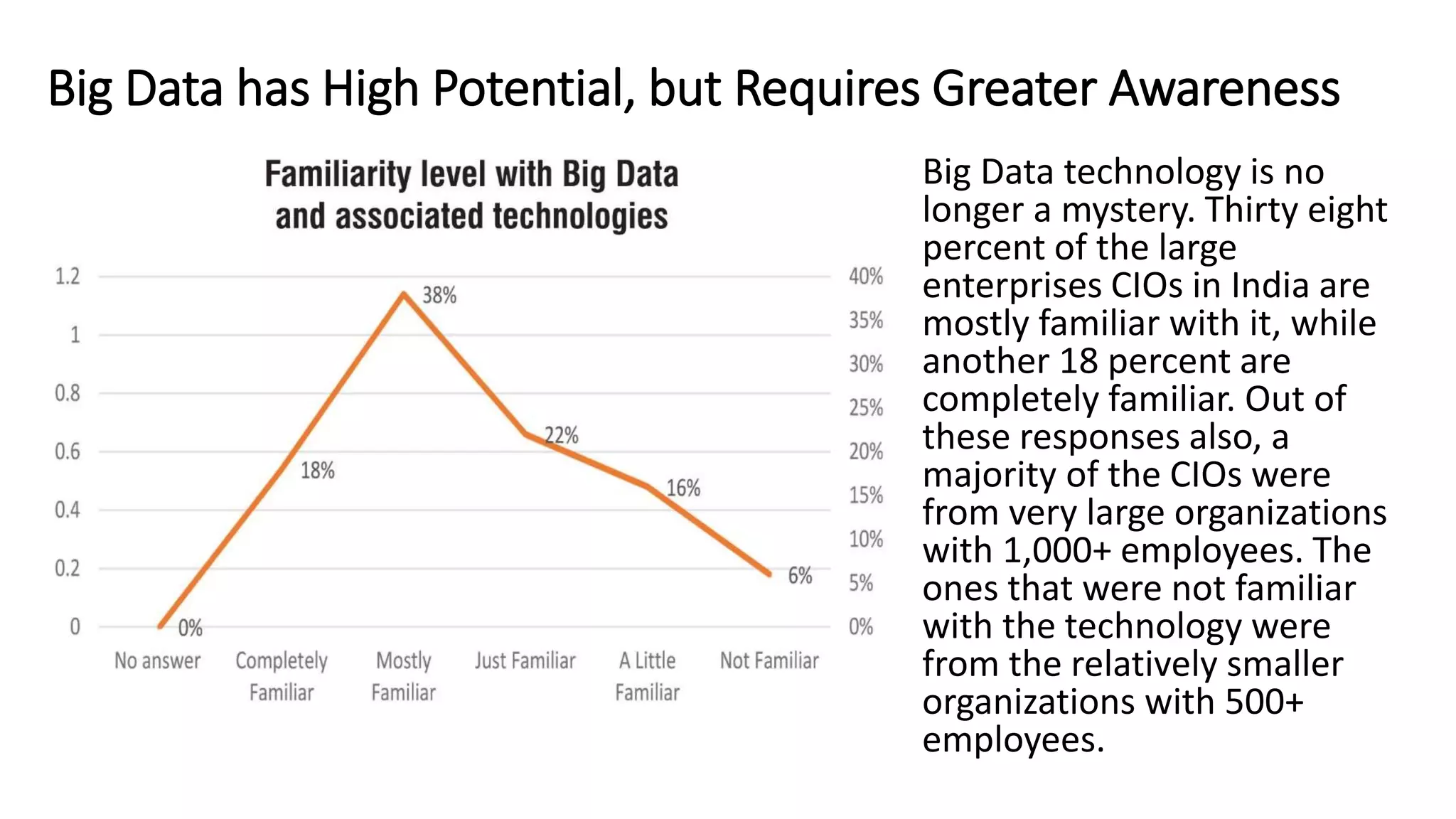 Big Data has High Potential, but Requires Greater Awareness

Familiarity level with Big Data and associated technologies

1.2
1
0.8
0.6
0.4
0.2
0

40%
35%
30%
25%
20%
15%
10%
5%
0%

0%
18%
38%
22%
16%
6%

No answer
Completely Familiar
Mostly Familiar
Just Familiar
A Little Familiar
Not Familiar

Big Data technology is no longer a mystery. Thirty eight percent of the large enterprises CIOs in India are mostly familiar with it, while another 18 percent are completely familiar. Out of these responses also, a majority of the CIOs were from very large organizations with 1,000+ employees. The ones that were not familiar with the technology were from the relatively smaller organizations with 500+ employees.